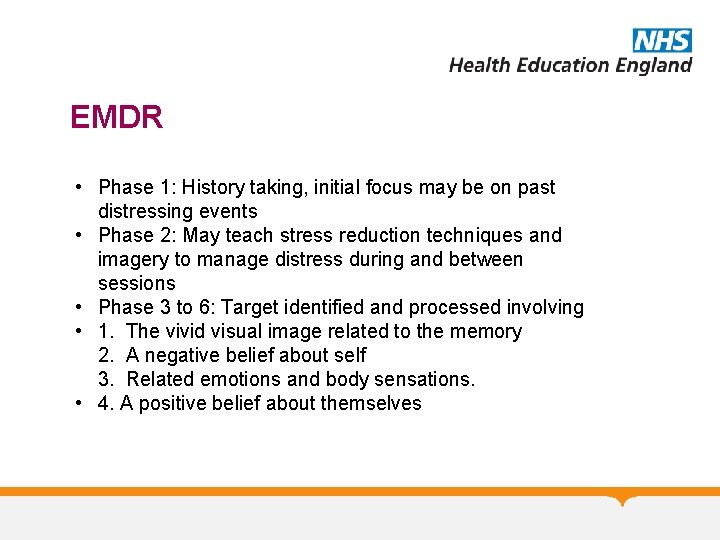 NHS
Health Education England

EMDR

• Phase 1: History taking, initial focus may be on past distressing events
• Phase 2: May teach stress reduction techniques and imagery to manage distress during and between sessions
• Phase 3 to 6: Target identified and processed involving
• 1. The vivid visual image related to the memory
2. A negative belief about self
3. Related emotions and body sensations.
• 4. A positive belief about themselves